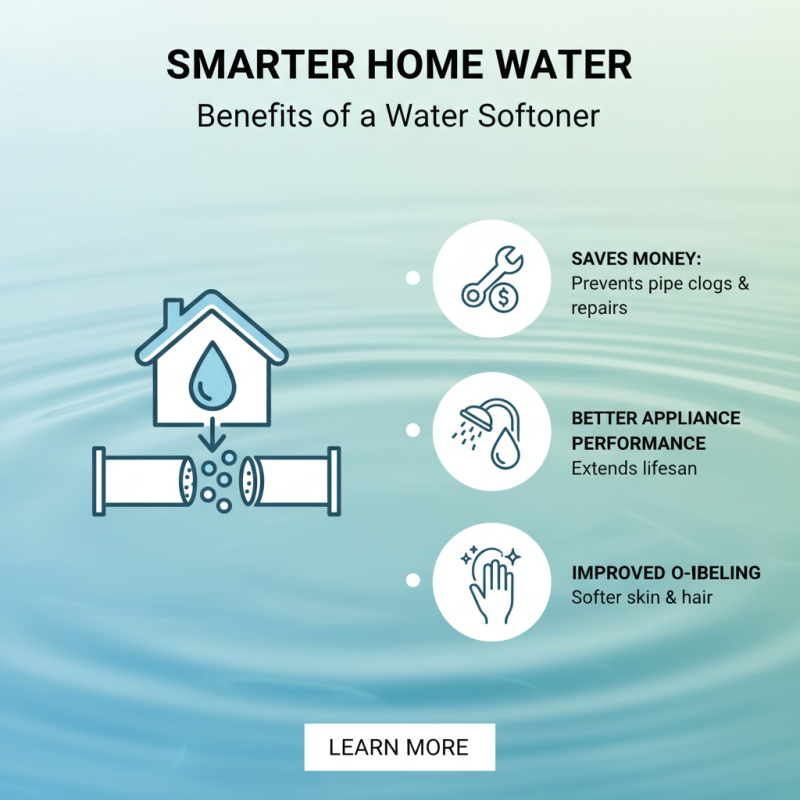 SMARTER HOME WATER

Benefits of a Water Softoner

SAVES MONEY:
Prevents pipe clogs & repairs

BETTER APPLIANCE PERFORMANCE
Extends lifesan

IMPROVED O-IBELING
Softer skin & hair

LEARN MORE